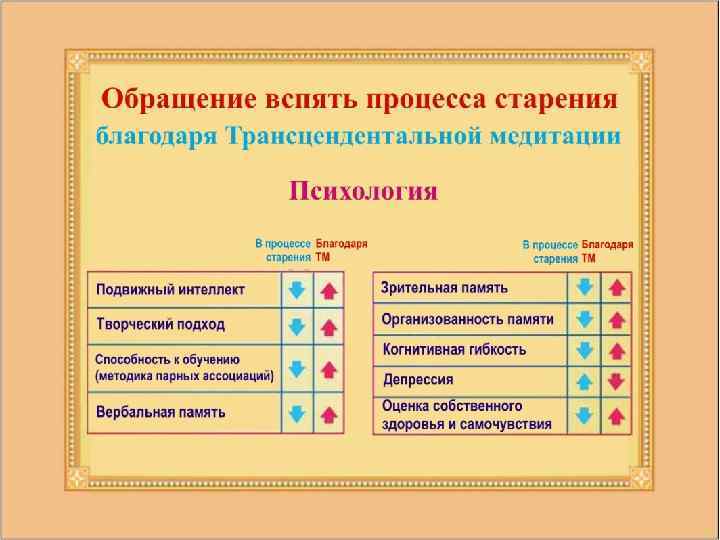 Обращение вспять процесса старения
благодаря Трансцендентальной медитации

Психология

| | В процессе старения | Благодаря ТМ |
|---|---|---|
| Подвижный интеллект | ↓ | ↑ |
| Творческий подход | ↓ | ↑ |
| Способность к обучению (методика парных ассоциаций) | ↓ | ↑ |
| Вербальная память | ↓ | ↑ |

| | В процессе старения | Благодаря ТМ |
|---|---|---|
| Зрительная память | ↓ | ↑ |
| Организованность памяти | ↓ | ↑ |
| Когнитивная гибкость | ↓ | ↑ |
| Депрессия | ↑ | ↓ |
| Оценка собственного здоровья и самочувствия | ↓ | ↑ |